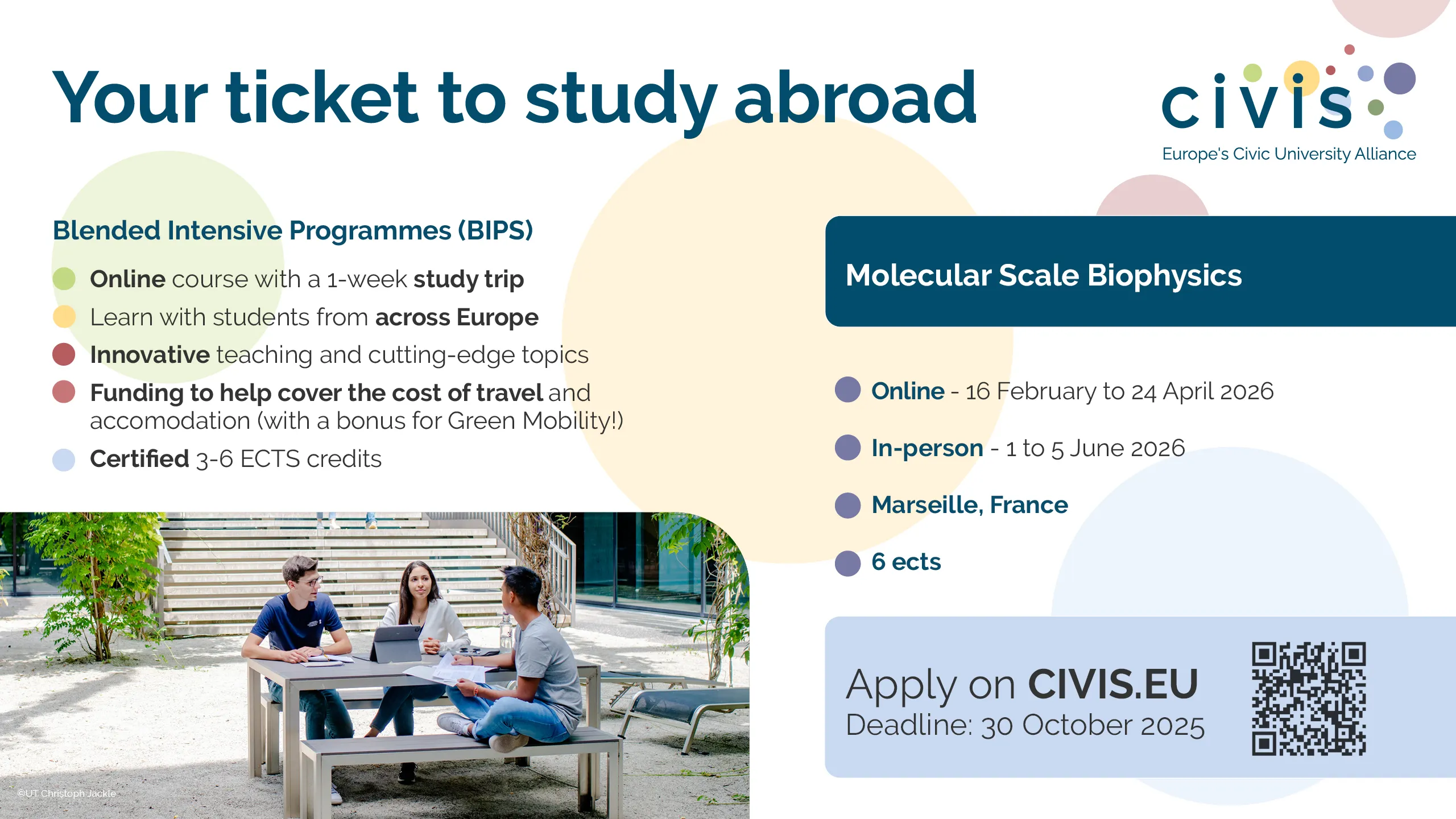 Your ticket to study abroad

civis
Europe's Civic University Alliance

Blended Intensive Programmes (BIPS)

Online course with a 1-week study trip
Learn with students from across Europe
Innovative teaching and cutting-edge topics
Funding to help cover the cost of travel and accomodation (with a bonus for Green Mobility!)
Certified 3-6 ECTS credits

Molecular Scale Biophysics

Online - 16 February to 24 April 2026
In-person - 1 to 5 June 2026
Marseille, France
6 ects

Apply on CIVIS.EU
Deadline: 30 October 2025

©UT Christoph Jackle